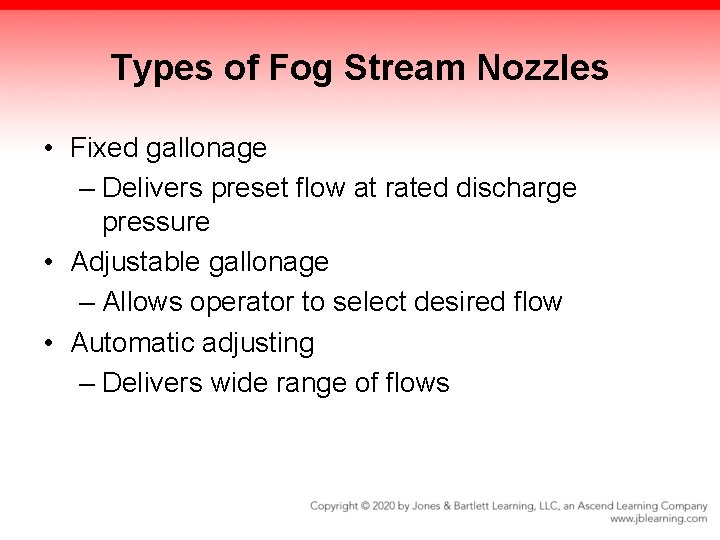 Types of Fog Stream Nozzles

• Fixed gallonage
– Delivers preset flow at rated discharge pressure
• Adjustable gallonage
– Allows operator to select desired flow
• Automatic adjusting
– Delivers wide range of flows

Copyright © 2020 by Jones & Bartlett Learning, LLC, an Ascend Learning Company
www.jblearning.com